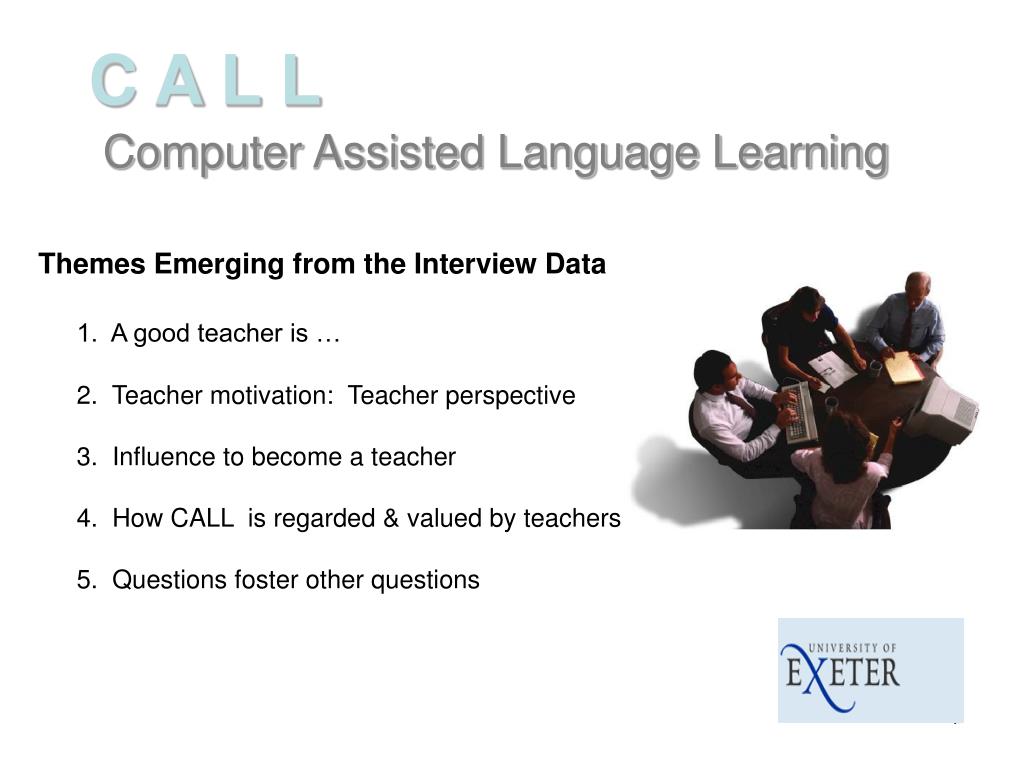 C A L L
Computer Assisted Language Learning

Themes Emerging from the Interview Data

1. A good teacher is …

2. Teacher motivation: Teacher perspective

3. Influence to become a teacher

4. How CALL is regarded & valued by teachers

5. Questions foster other questions

UNIVERSITY OF
EXETER